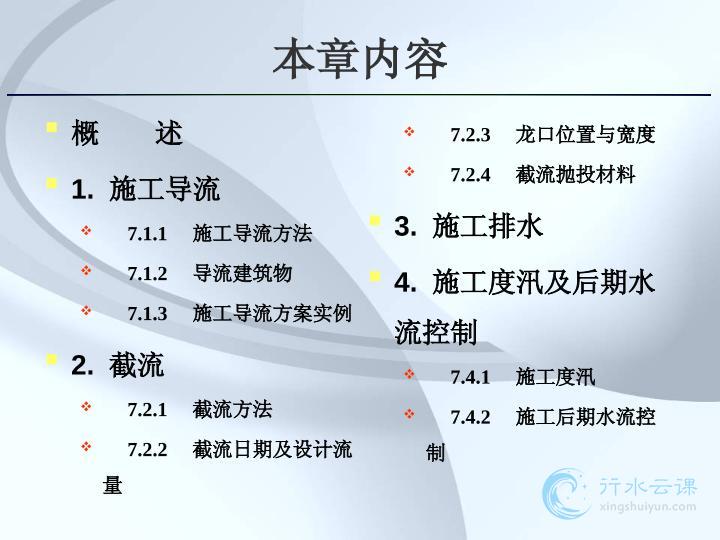 本章内容

概　　述

1. 施工导流

7.1.1　施工导流方法

7.1.2　导流建筑物

7.1.3　施工导流方案实例

2. 截流

7.2.1　截流方法

7.2.2　截流日期及设计流量

7.2.3　龙口位置与宽度

7.2.4　截流抛投材料

3. 施工排水

4. 施工度汛及后期水流控制

7.4.1　施工度汛

7.4.2　施工后期水流控制

行水云课
xingshuiyun.com